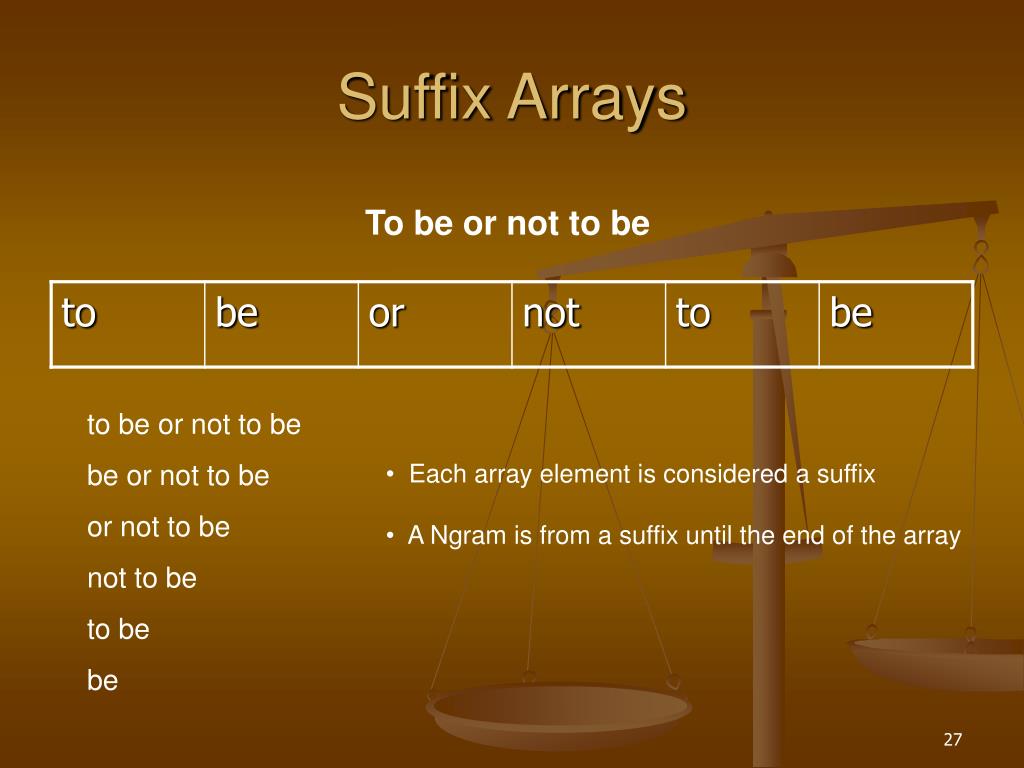 Suffix Arrays

To be or not to be

| to | be | or | not | to | be |
|---|---|---|---|---|---|

to be or not to be
be or not to be
or not to be
not to be
to be
be

• Each array element is considered a suffix
• A Ngram is from a suffix until the end of the array

27